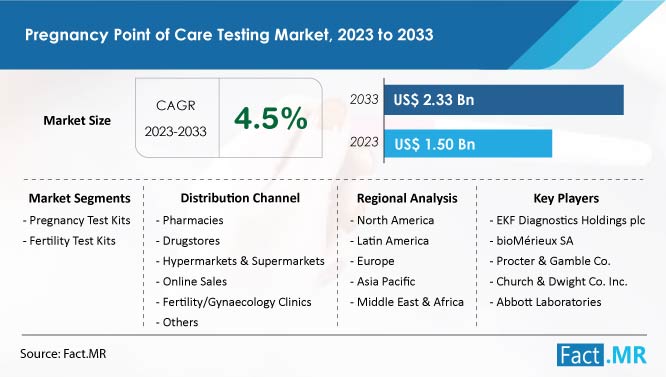 Pregnancy Point of Care Testing Market, 2023 to 2033

Market Size

CAGR
2023-2033

4.5%

2033 US$ 2.33 Bn

2023 US$ 1.50 Bn

Market Segments
- Pregnancy Test Kits
- Fertility Test Kits

Distribution Channel
- Pharmacies
- Drugstores
- Hypermarkets & Supermarkets
- Online Sales
- Fertility/Gynaecology Clinics
- Others

Regional Analysis
- North America
- Latin America
- Europe
- Asia Pacific
- Middle East & Africa

Key Players
- EKF Diagnostics Holdings plc
- bioMérieux SA
- Procter & Gamble Co.
- Church & Dwight Co. Inc.
- Abbott Laboratories

Source: Fact.MR

Fact.MR